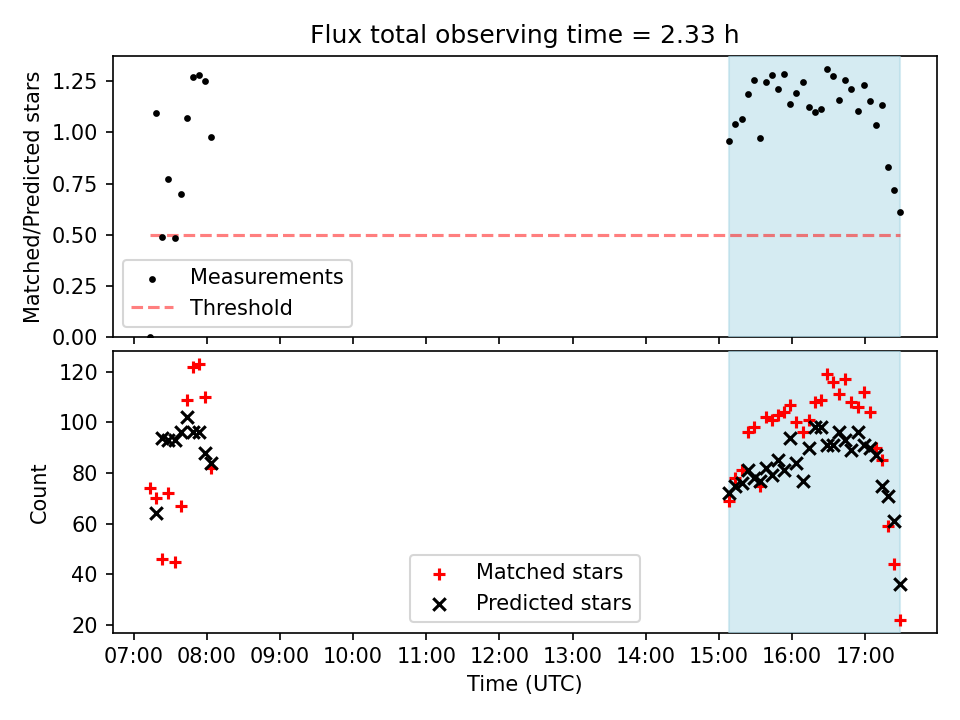 Flux total observing time = 2.33 h

Matched/Predicted stars

1.25
1.00
0.75
0.50
0.25
0.00

Measurements
Threshold

Count

120
100
80
60
40
20

Matched stars
Predicted stars

07:00 08:00 09:00 10:00 11:00 12:00 13:00 14:00 15:00 16:00 17:00

Time (UTC)